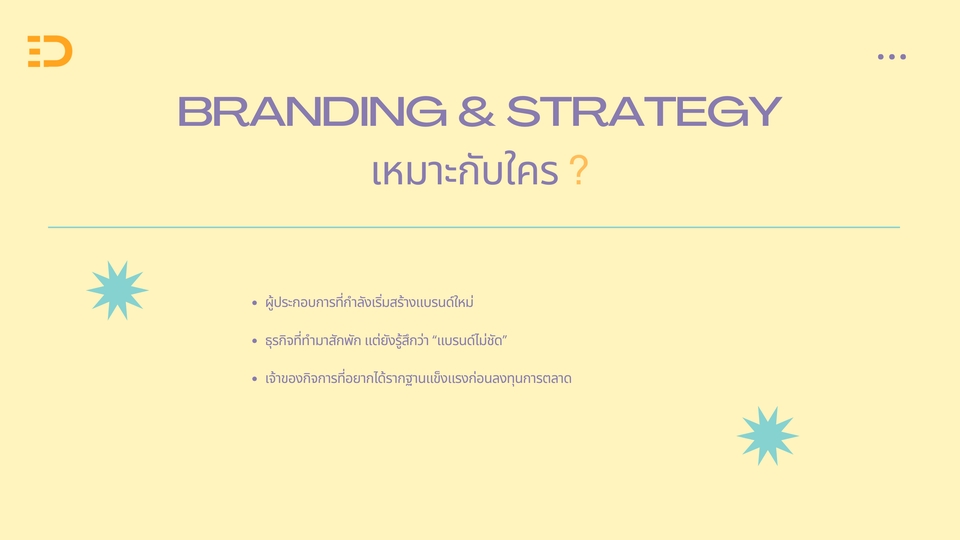 BRANDING & STRATEGY
เหมาะกับใคร ?

• ผู้ประกอบการที่กำลังเริ่มสร้างแบรนด์ใหม่
• ธุรกิจที่ทำมาสักพัก แต่ยังรู้สึกว่า “แบรนด์ไม่ชัด”
• เจ้าของกิจการที่อยากได้รากฐานแข็งแรงก่อนลงทุนการตลาด